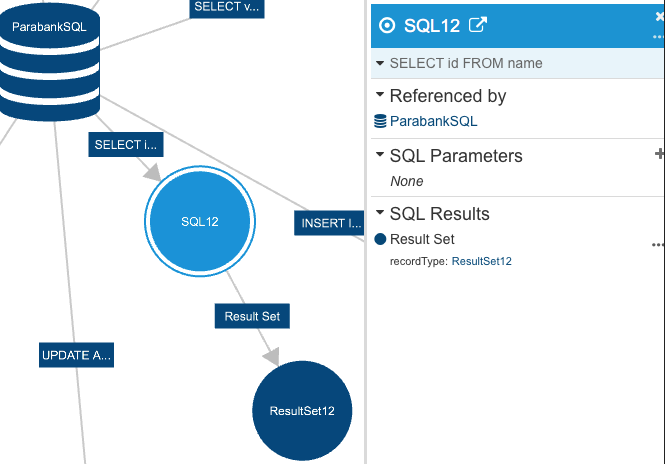 ParabankSQL

SELECT v...

SELECT i...

SQL12

INSERT I...

Result Set

UPDATE A...

ResultSet12

SQL12

SELECT id FROM name

Referenced by

ParabankSQL

SQL Parameters

None

SQL Results

Result Set

recordType: ResultSet12